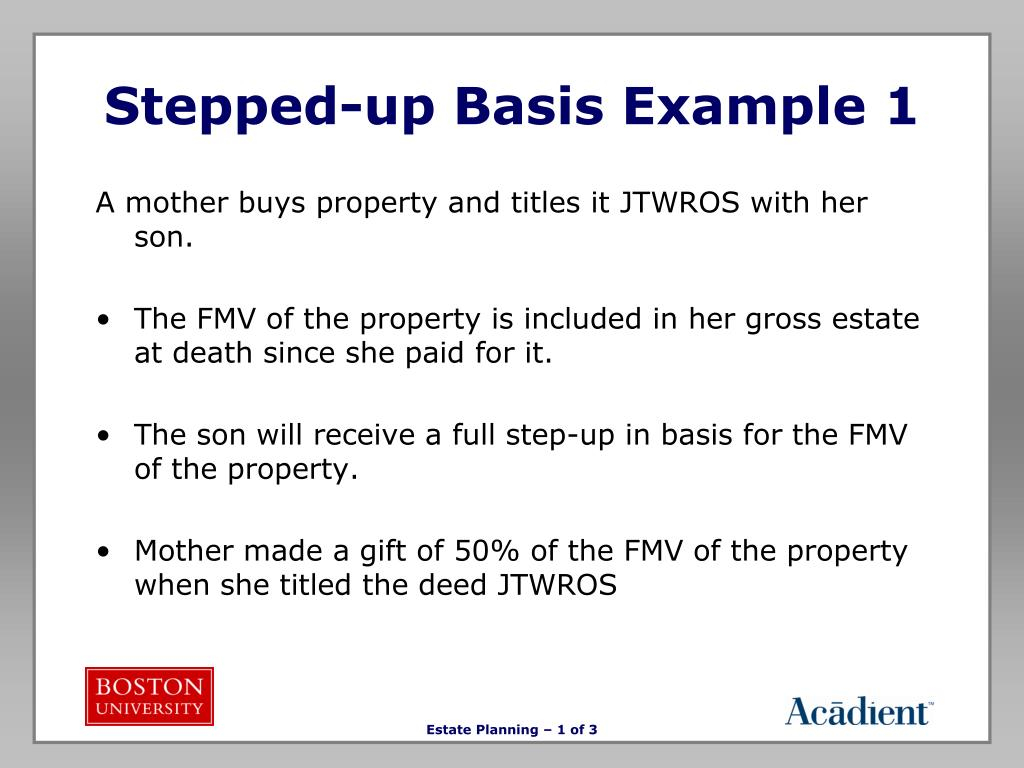 Stepped-up Basis Example 1

A mother buys property and titles it JTWROS with her son.

• The FMV of the property is included in her gross estate at death since she paid for it.

• The son will receive a full step-up in basis for the FMV of the property.

• Mother made a gift of 50% of the FMV of the property when she titled the deed JTWROS

BOSTON UNIVERSITY

Estate Planning – 1 of 3

Acādient™